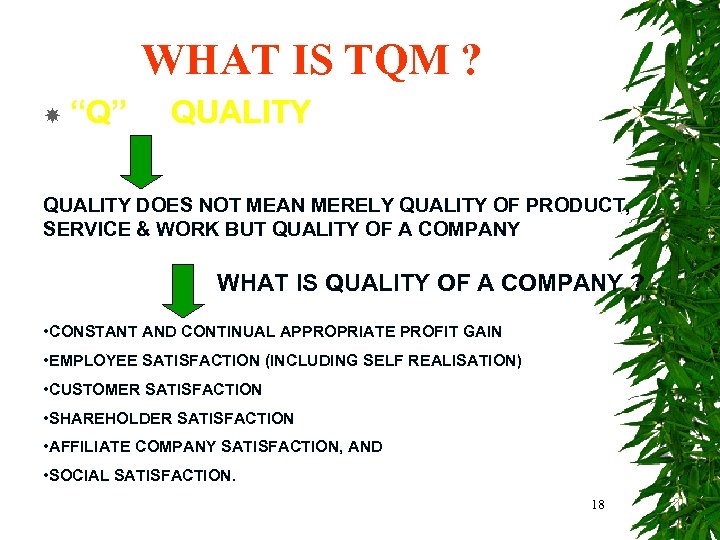 WHAT IS TQM ?

“Q” QUALITY

QUALITY DOES NOT MEAN MERELY QUALITY OF PRODUCT, SERVICE & WORK BUT QUALITY OF A COMPANY

WHAT IS QUALITY OF A COMPANY ?

•CONSTANT AND CONTINUAL APPROPRIATE PROFIT GAIN

•EMPLOYEE SATISFACTION (INCLUDING SELF REALISATION)

•CUSTOMER SATISFACTION

•SHAREHOLDER SATISFACTION

•AFFILIATE COMPANY SATISFACTION, AND

•SOCIAL SATISFACTION.

18